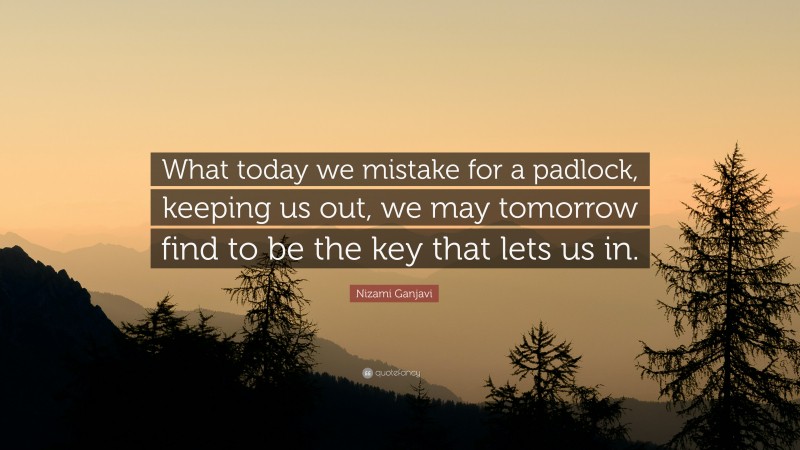 What today we mistake for a padlock, keeping us out, we may tomorrow find to be the key that lets us in.

Nizami Ganjavi

quotefancy